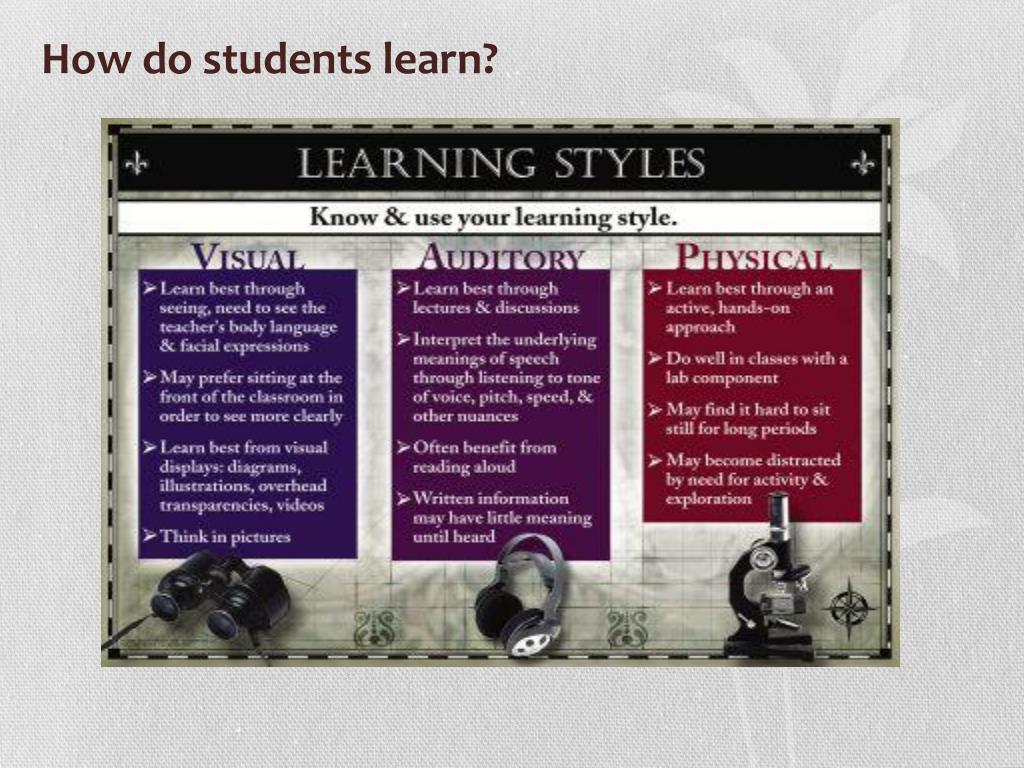 How do students learn?

LEARNING STYLES

Know & use your learning style.

VISUAL

➢ Learn best through seeing, need to see the teacher's body language & facial expressions

➢ May prefer sitting at the front of the classroom in order to see more clearly

➢ Learn best from visual displays: diagrams, illustrations, overhead transparencies, videos

➢ Think in pictures

AUDITORY

➢ Learn best through lectures & discussions

➢ Interpret the underlying meanings of speech through listening to tone of voice, pitch, speed, & other nuances

➢ Often benefit from reading aloud

➢ Written information may have little meaning until heard

PHYSICAL

➢ Learn best through an active, hands-on approach

➢ Do well in classes with a lab component

➢ May find it hard to sit still for long periods

➢ May become distracted by need for activity & exploration